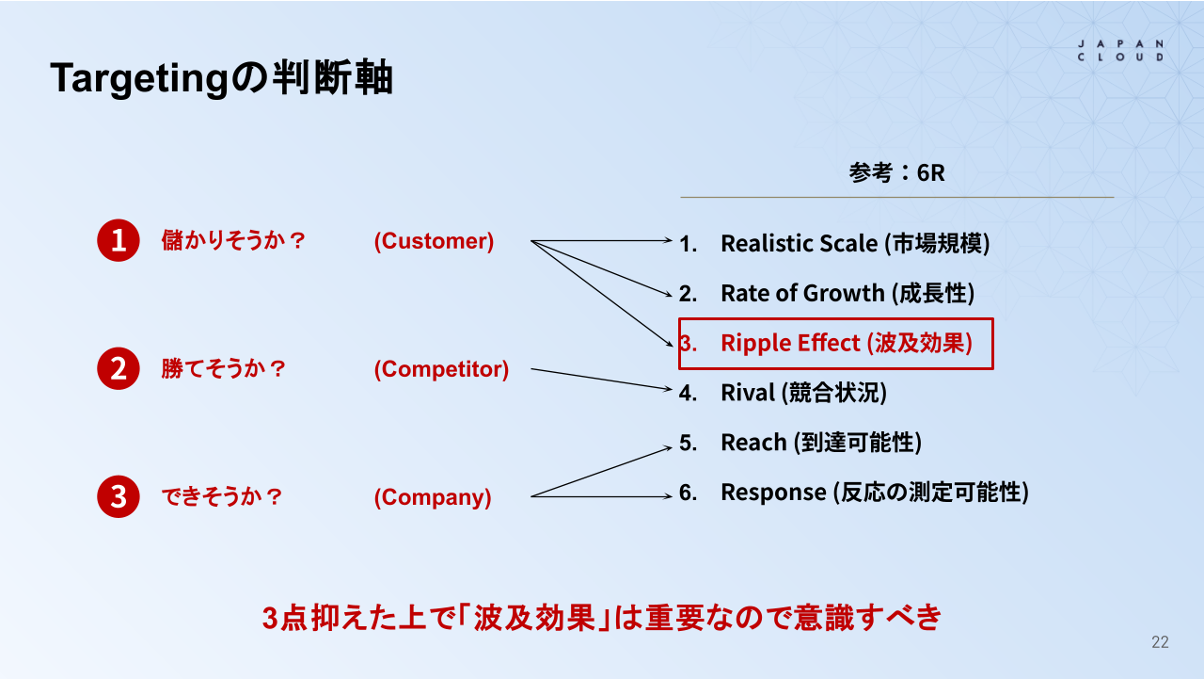 Targetingの判断軸

JAPAN
CLOUD

参考：6R

1 儲かりそうか？ (Customer)

2 勝てそうか？ (Competitor)

3 できそうか？ (Company)

1. Realistic Scale (市場規模)
2. Rate of Growth (成長性)
3. Ripple Effect (波及効果)
4. Rival (競合状況)
5. Reach (到達可能性)
6. Response (反応の測定可能性)

3点抑えた上で「波及効果」は重要なので意識すべき

22